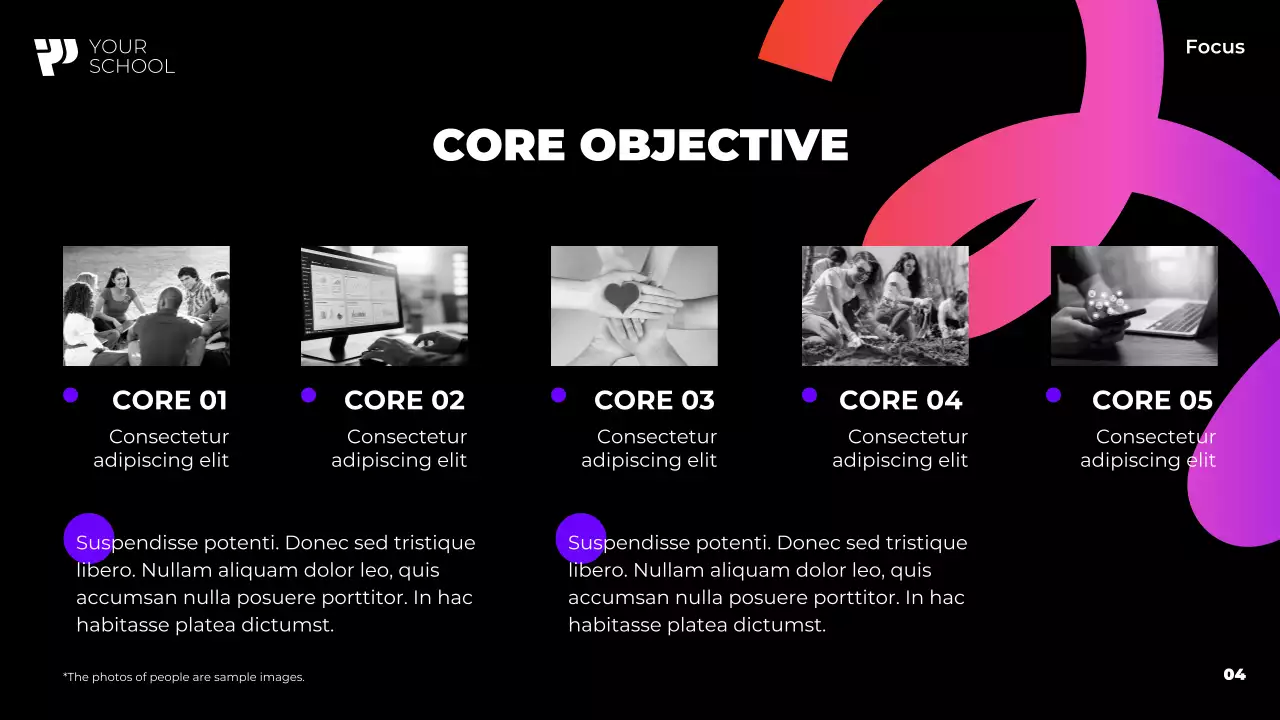 YOUR SCHOOL

Focus

CORE OBJECTIVE

CORE 01
Consectetur adipiscing elit

CORE 02
Consectetur adipiscing elit

CORE 03
Consectetur adipiscing elit

CORE 04
Consectetur adipiscing elit

CORE 05
Consectetur adipiscing elit

Suspendisse potenti. Donec sed tristique libero. Nullam aliquam dolor leo, quis accumsan nulla posuere porttitor. In hac habitasse platea dictumst.

Suspendisse potenti. Donec sed tristique libero. Nullam aliquam dolor leo, quis accumsan nulla posuere porttitor. In hac habitasse platea dictumst.

*The photos of people are sample images.

04